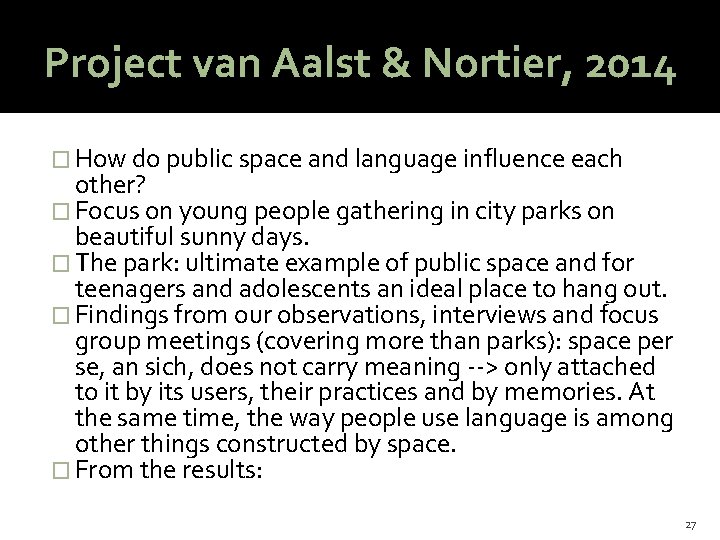 Project van Aalst & Nortier, 2014

□ How do public space and language influence each other?
□ Focus on young people gathering in city parks on beautiful sunny days.
□ The park: ultimate example of public space and for teenagers and adolescents an ideal place to hang out.
□ Findings from our observations, interviews and focus group meetings (covering more than parks): space per se, an sich, does not carry meaning --> only attached to it by its users, their practices and by memories. At the same time, the way people use language is among other things constructed by space.
□ From the results:

27